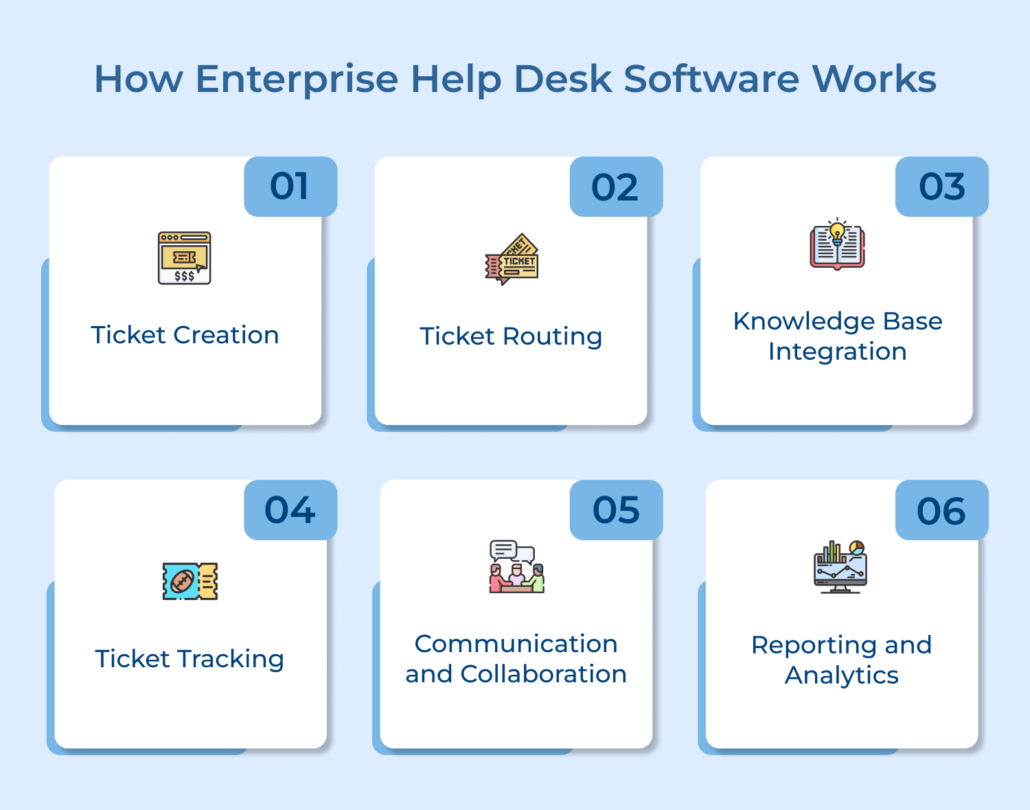 How Enterprise Help Desk Software Works

01

$$$

Ticket Creation

02

TICKET

TICKET

Ticket Routing

03

Knowledge Base Integration

04

Ticket Tracking

05

Communication and Collaboration

06

Reporting and Analytics